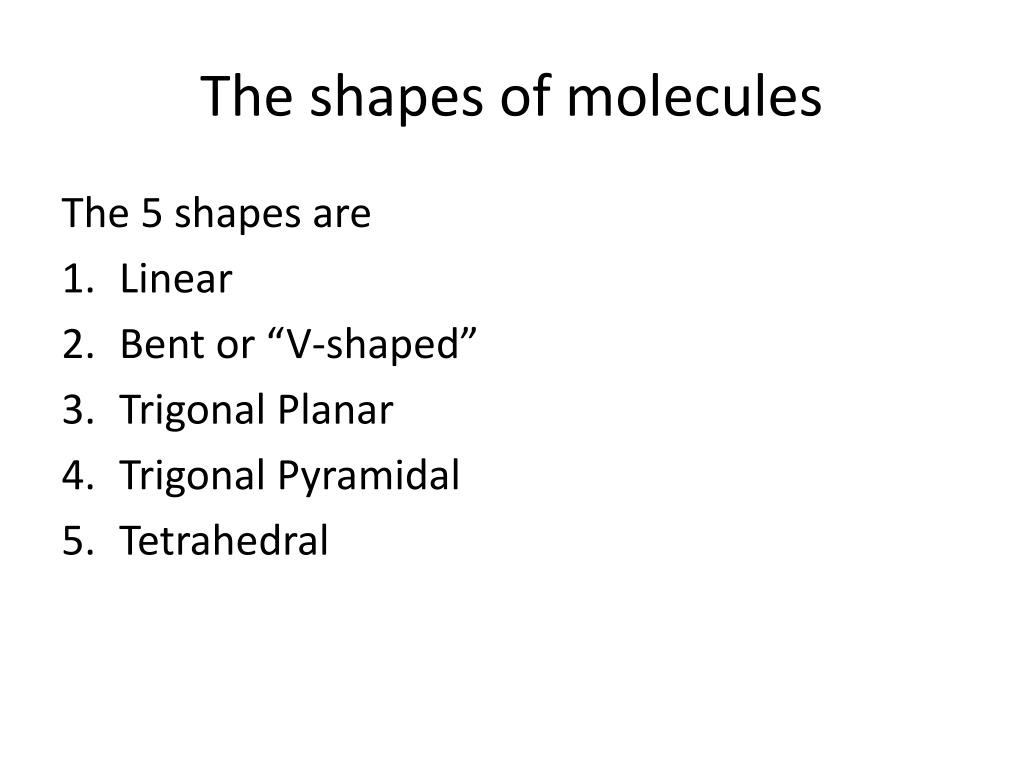 The shapes of molecules

The 5 shapes are
1. Linear
2. Bent or “V-shaped”
3. Trigonal Planar
4. Trigonal Pyramidal
5. Tetrahedral